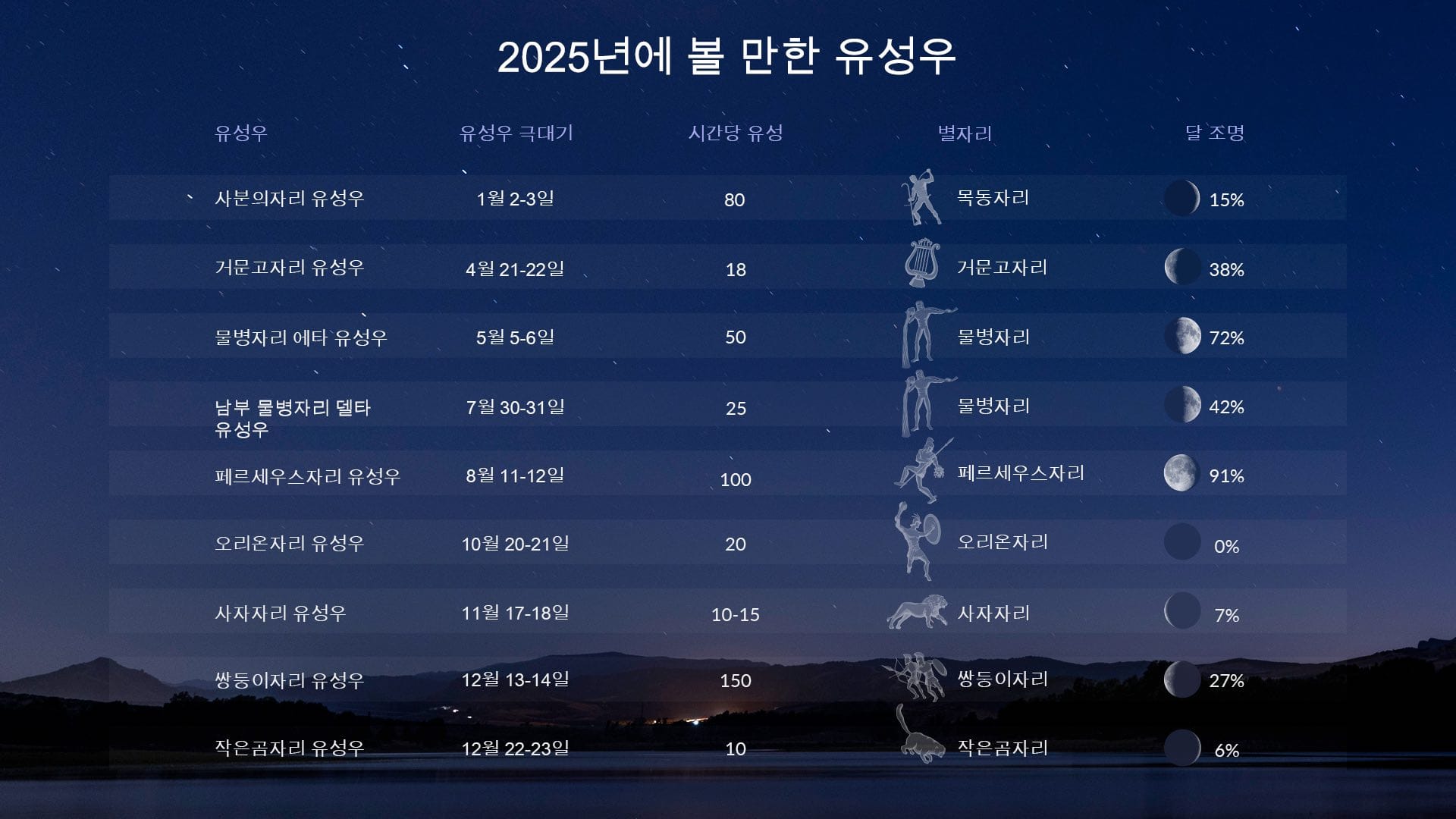 2025년에 볼 만한 유성우

| 유성우 | 유성우 극대기 | 시간당 유성 | 별자리 | 달 조명 |
|---|---|---|---|---|
| 사분의자리 유성우 | 1월 2-3일 | 80 | 목동자리 | 15% |
| 거문고자리 유성우 | 4월 21-22일 | 18 | 거문고자리 | 38% |
| 물병자리 에타 유성우 | 5월 5-6일 | 50 | 물병자리 | 72% |
| 남부 물병자리 델타 유성우 | 7월 30-31일 | 25 | 물병자리 | 42% |
| 페르세우스자리 유성우 | 8월 11-12일 | 100 | 페르세우스자리 | 91% |
| 오리온자리 유성우 | 10월 20-21일 | 20 | 오리온자리 | 0% |
| 사자자리 유성우 | 11월 17-18일 | 10-15 | 사자자리 | 7% |
| 쌍둥이자리 유성우 | 12월 13-14일 | 150 | 쌍둥이자리 | 27% |
| 작은곰자리 유성우 | 12월 22-23일 | 10 | 작은곰자리 | 6% |